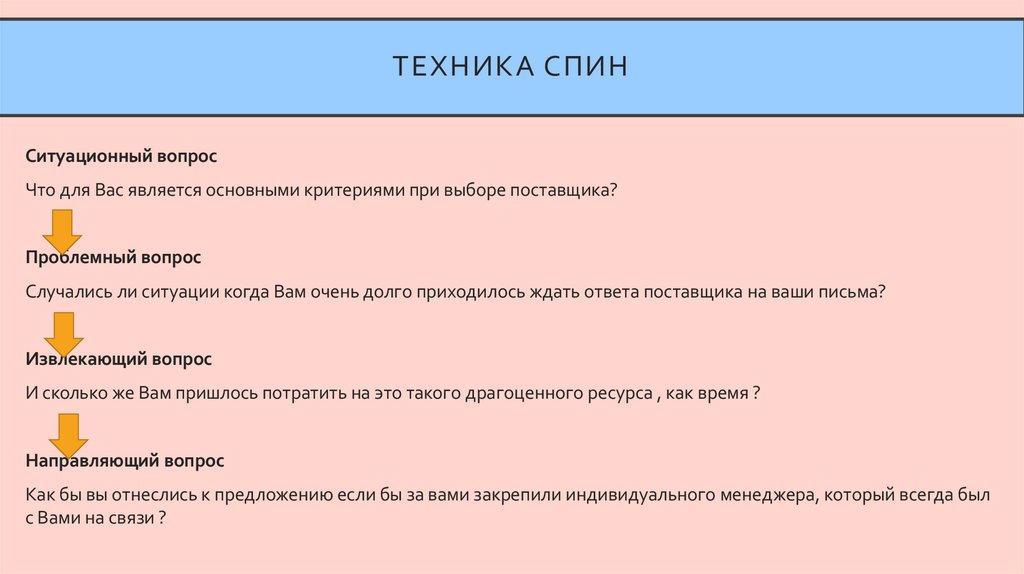 ТЕХНИКА СПИН

Ситуационный вопрос

Что для Вас является основными критериями при выборе поставщика?

Проблемный вопрос

Случались ли ситуации когда Вам очень долго приходилось ждать ответа поставщика на ваши письма?

Извлекающий вопрос

И сколько же Вам пришлось потратить на это такого драгоценного ресурса , как время ?

Направляющий вопрос

Как бы вы отнеслись к предложению если бы за вами закрепили индивидуального менеджера, который всегда был с Вами на связи ?